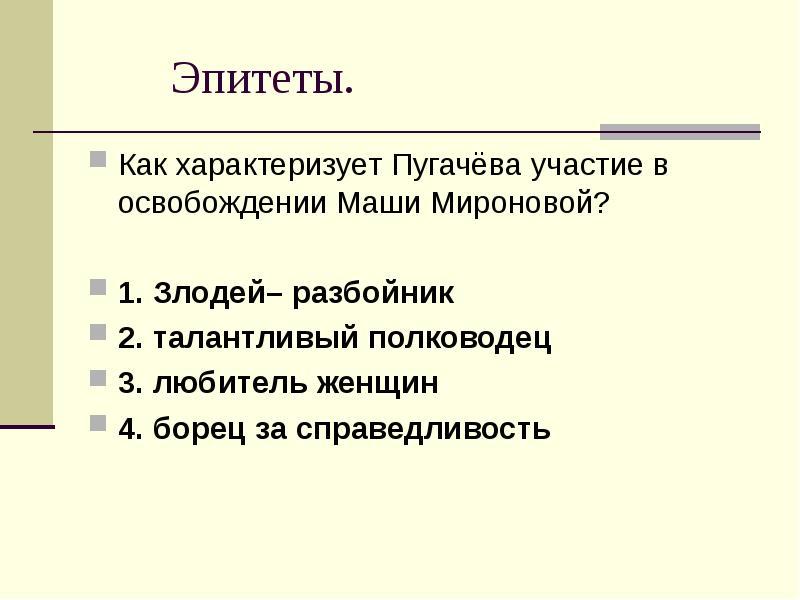 Эпитеты.

Как характеризует Пугачёва участие в освобождении Маши Мироновой?

1. Злодей– разбойник

2. талантливый полководец

3. любитель женщин

4. борец за справедливость